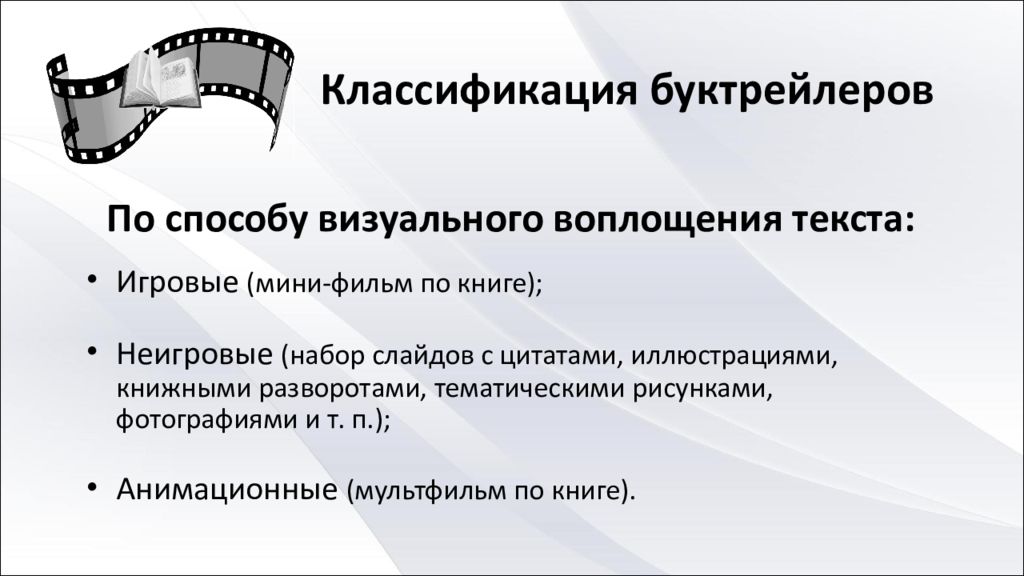 Классификация буктрейлеров

По способу визуального воплощения текста:

• Игровые (мини-фильм по книге);

• Неигровые (набор слайдов с цитатами, иллюстрациями, книжными разворотами, тематическими рисунками, фотографиями и т. п.);

• Анимационные (мультфильм по книге).